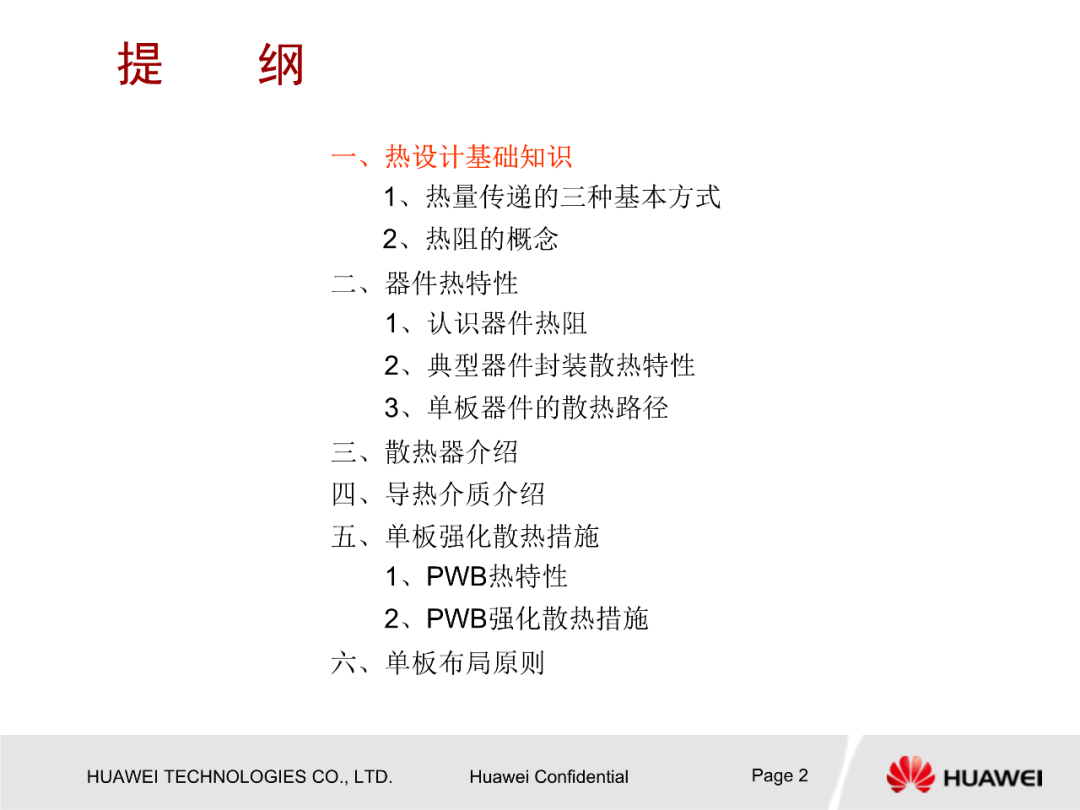 提 纲

一、热设计基础知识
1、热量传递的三种基本方式
2、热阻的概念
二、器件热特性
1、认识器件热阻
2、典型器件封装散热特性
3、单板器件的散热路径
三、散热器介绍
四、导热介质介绍
五、单板强化散热措施
1、PWB热特性
2、PWB强化散热措施
六、单板布局原则

HUAWEI TECHNOLOGIES CO., LTD.
Huawei Confidential
Page 2
HUAWEI